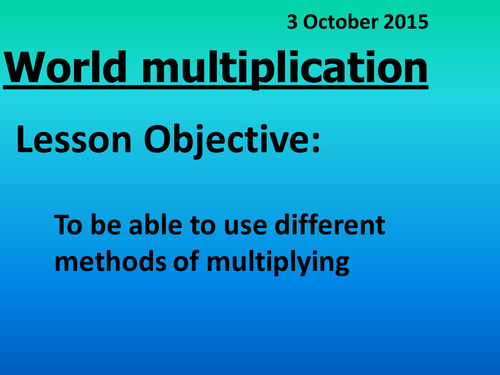 3 October 2015

World multiplication

Lesson Objective:

To be able to use different methods of multiplying